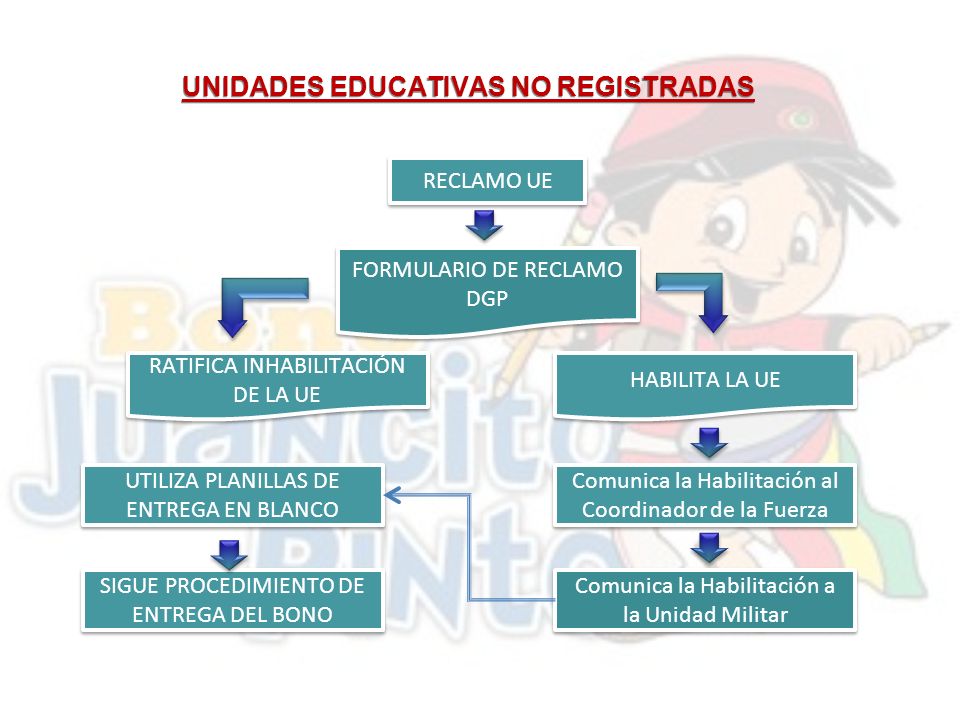 UNIDADES EDUCATIVAS NO REGISTRADAS

RECLAMO UE

FORMULARIO DE RECLAMO DGP

RATIFICA INHABILITACIÓN DE LA UE

HABILITA LA UE

UTILIZA PLANILLAS DE ENTREGA EN BLANCO

Comunica la Habilitación al Coordinador de la Fuerza

SIGUE PROCEDIMIENTO DE ENTREGA DEL BONO

Comunica la Habilitación a la Unidad Militar

Bono Juancito Pinto